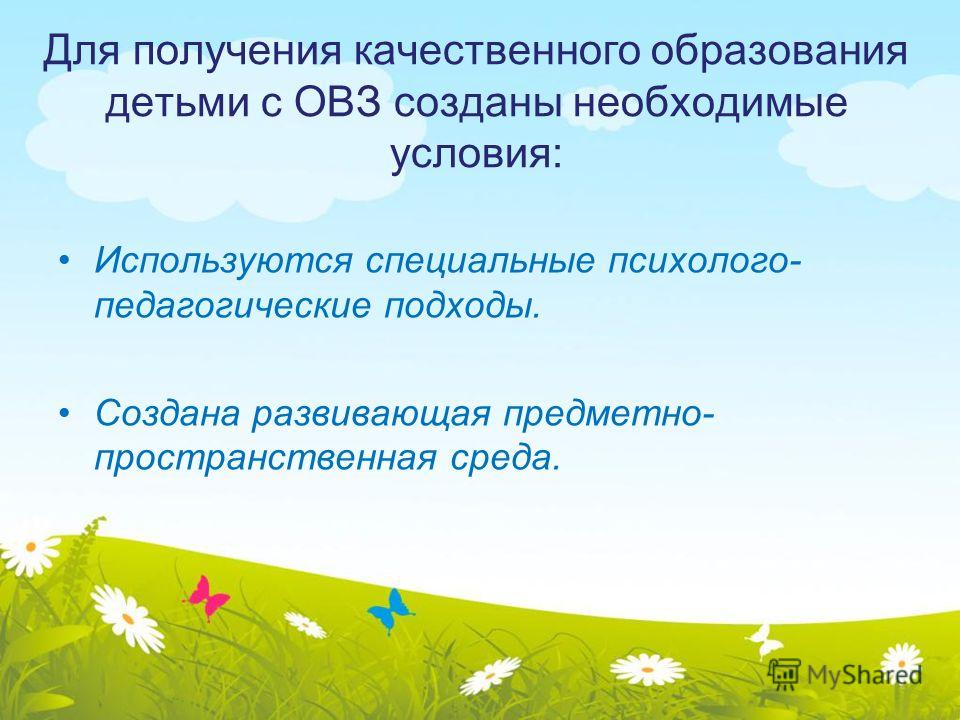 Для получения качественного образования детьми с ОВЗ созданы необходимые условия:

• Используются специальные психолого-педагогические подходы.

• Создана развивающая предметно-пространственная среда.

MyShared